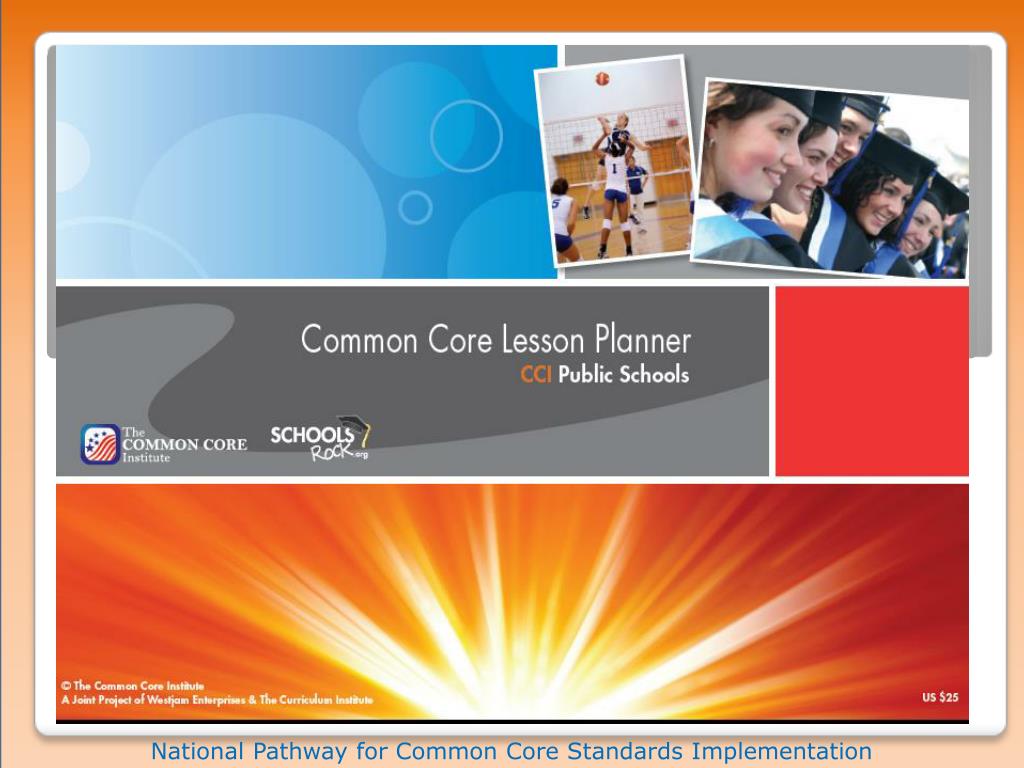 Common Core Lesson Planner
CCI Public Schools

The COMMON CORE Institute

SCHOOLS Rock.org

© The Common Core Institute
A Joint Project of Westjam Enterprises & The Curriculum Institute

US $25

National Pathway for Common Core Standards Implementation